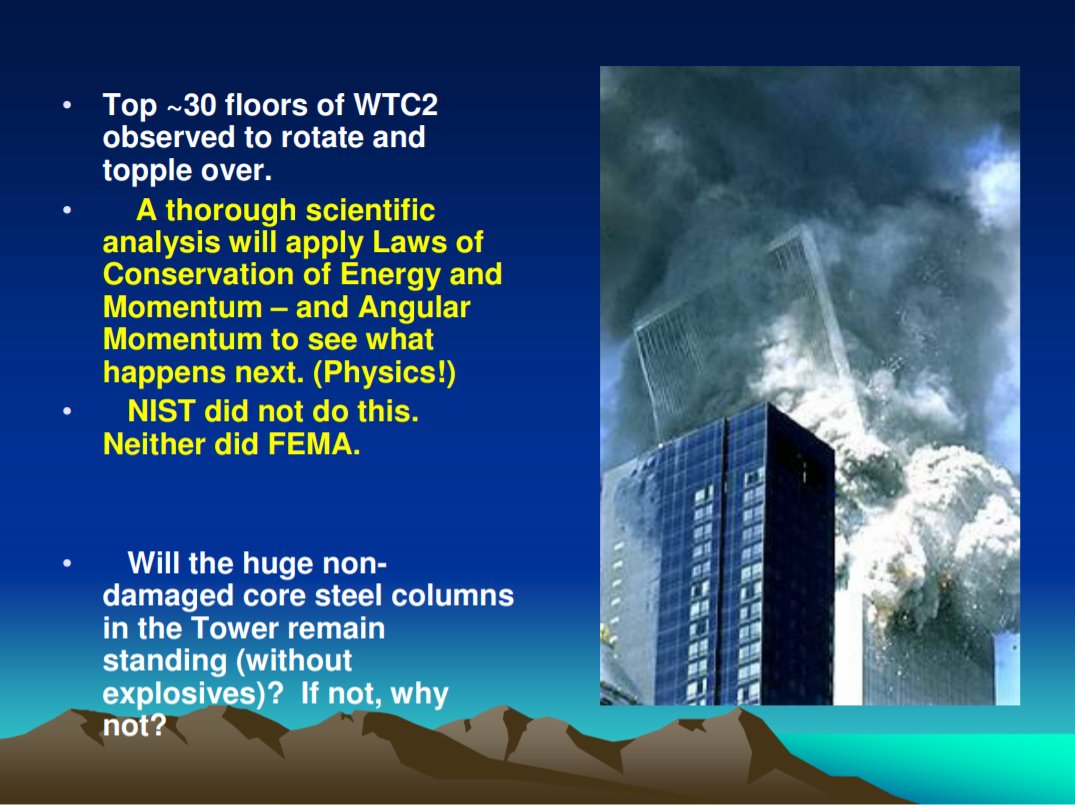 • Top ~30 floors of WTC2 observed to rotate and topple over.

• A thorough scientific analysis will apply Laws of Conservation of Energy and Momentum – and Angular Momentum to see what happens next. (Physics!)

• NIST did not do this. Neither did FEMA.

• Will the huge non-damaged core steel columns in the Tower remain standing (without explosives)? If not, why not?